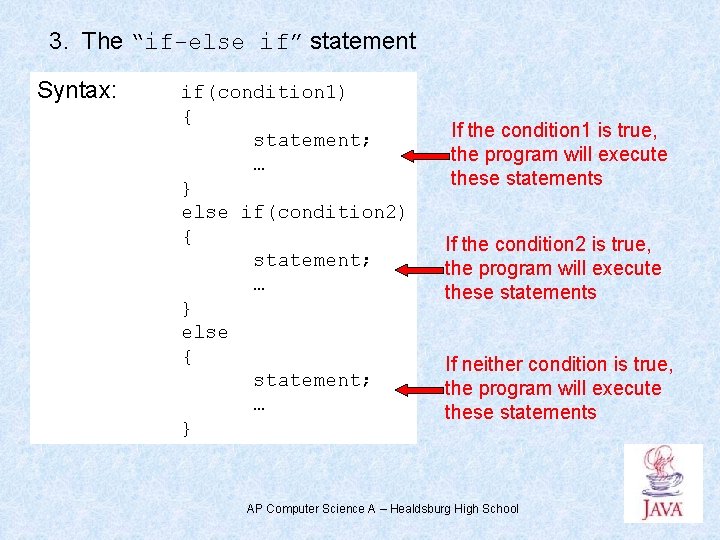 3. The “if-else if” statement

Syntax:
if(condition1)
{
statement;
…
}
else if(condition2)
{
statement;
…
}
else
{
statement;
…
}

If the condition1 is true, the program will execute these statements

If the condition2 is true, the program will execute these statements

If neither condition is true, the program will execute these statements

JAVA

AP Computer Science A – Healdsburg High School